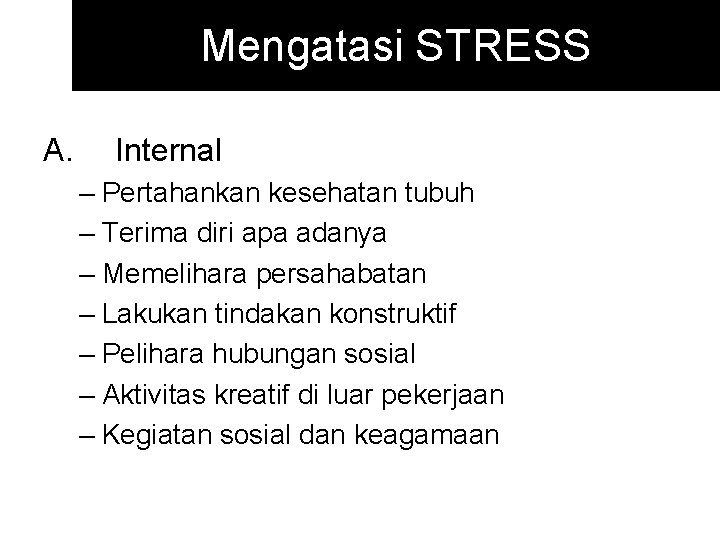 Mengatasi STRESS

A. Internal

– Pertahankan kesehatan tubuh
– Terima diri apa adanya
– Memelihara persahabatan
– Lakukan tindakan konstruktif
– Pelihara hubungan sosial
– Aktivitas kreatif di luar pekerjaan
– Kegiatan sosial dan keagamaan